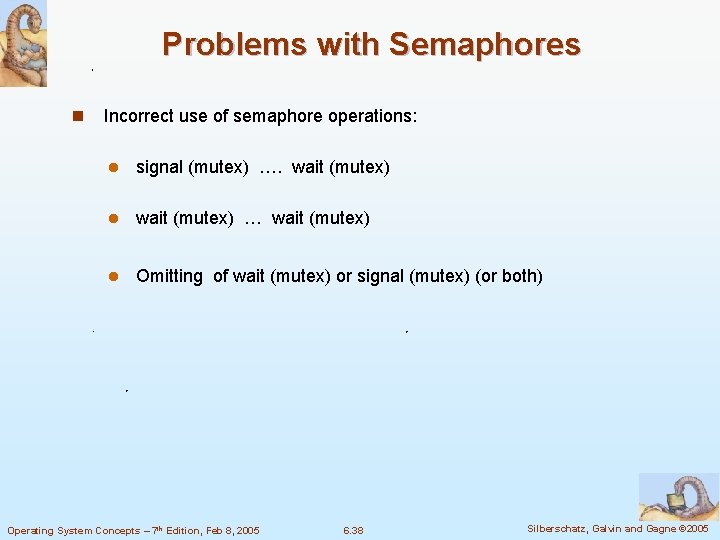 Problems with Semaphores

Incorrect use of semaphore operations:

signal (mutex) …. wait (mutex)

wait (mutex) … wait (mutex)

Omitting of wait (mutex) or signal (mutex) (or both)

Operating System Concepts – 7th Edition, Feb 8, 2005

6.38

Silberschatz, Galvin and Gagne ©2005